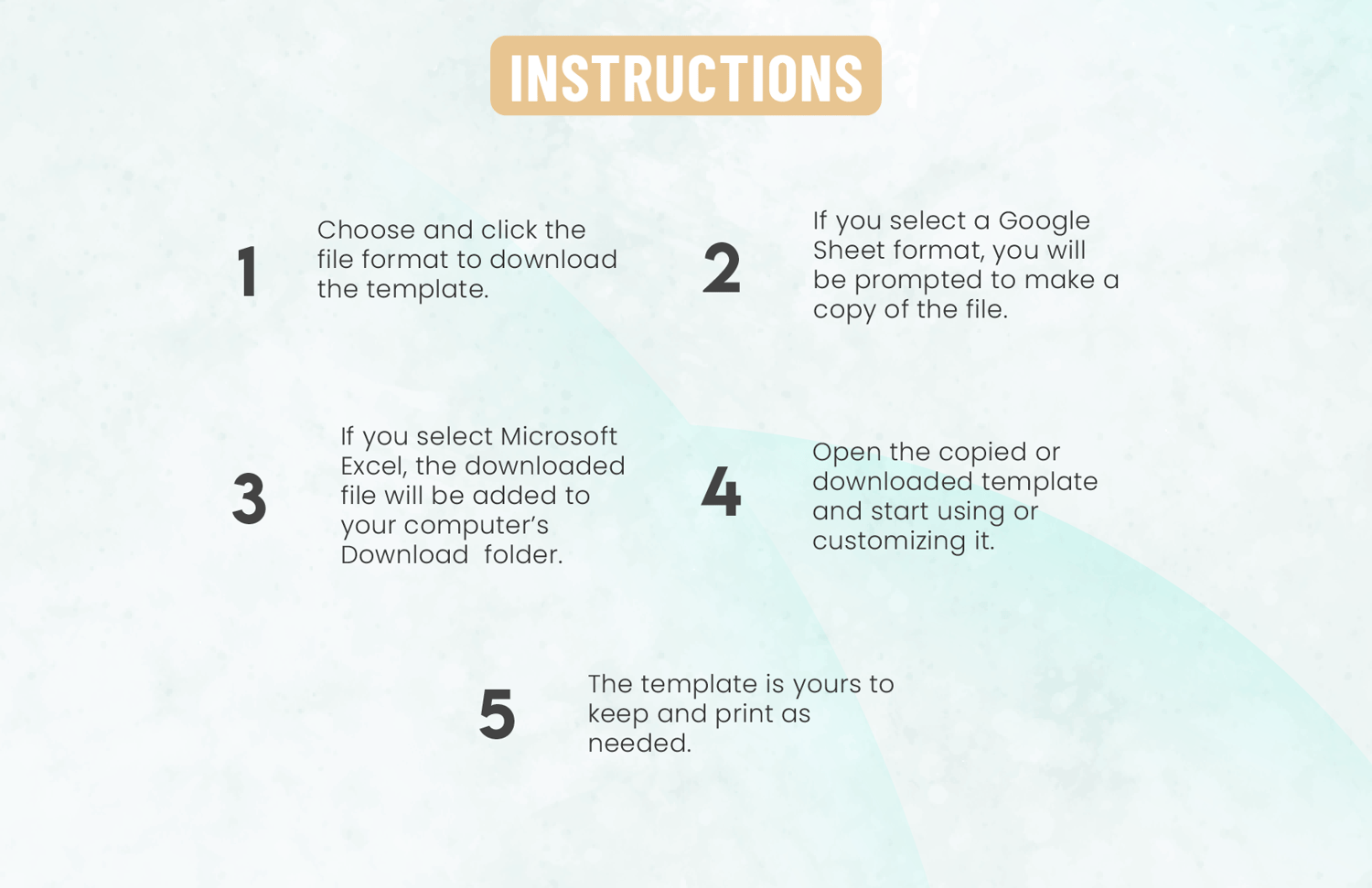 INSTRUCTIONS

1

Choose and click the file format to download the template.

2

If you select a Google Sheet format, you will be prompted to make a copy of the file.

3

If you select Microsoft Excel, the downloaded file will be added to your computer's Download folder.

4

Open the copied or downloaded template and start using or customizing it.

5

The template is yours to keep and print as needed.